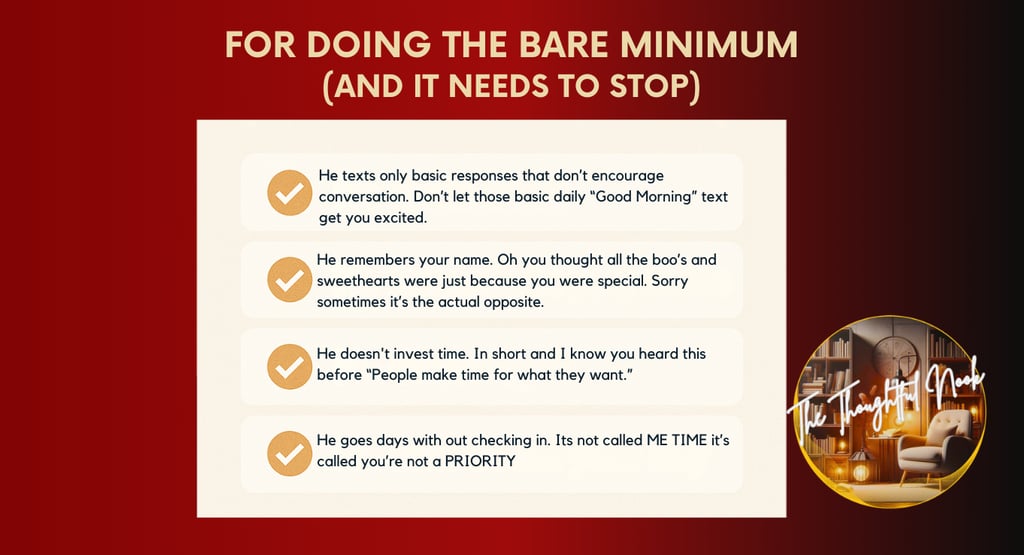 FOR DOING THE BARE MINIMUM
(AND IT NEEDS TO STOP)

He texts only basic responses that don't encourage conversation. Don't let those basic daily "Good Morning" text get you excited.

He remembers your name. Oh you thought all the boo's and sweethearts were just because you were special. Sorry sometimes it's the actual opposite.

He doesn't invest time. In short and I know you heard this before "People make time for what they want."

He goes days with out checking in. Its not called ME TIME it's called you're not a PRIORITY

The Thoughtful Nook